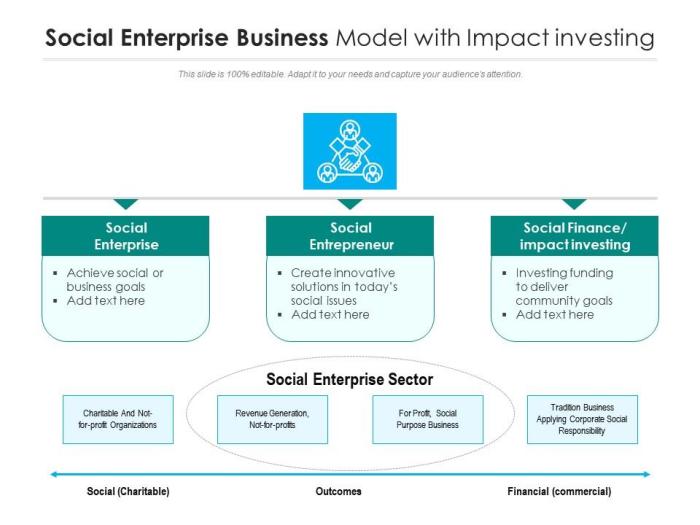 Social Enterprise Business Model with Impact investing

This slide is 100% editable. Adapt it to your needs and capture your audience's attention.

Social Enterprise

- Achieve social or business goals
- Add text here

Social Entrepreneur

- Create innovative solutions in today's social issues
- Add text here

Social Finance/ impact investing

- Investing funding to deliver community goals
- Add text here

Social Enterprise Sector

Charitable And Not-for-profit Organizations

Revenue Generation, Not-for-profits

For Profit, Social Purpose Business

Tradition Business Applying Corporate Social Responsibility

Social (Charitable)

Outcomes

Financial (commercial)